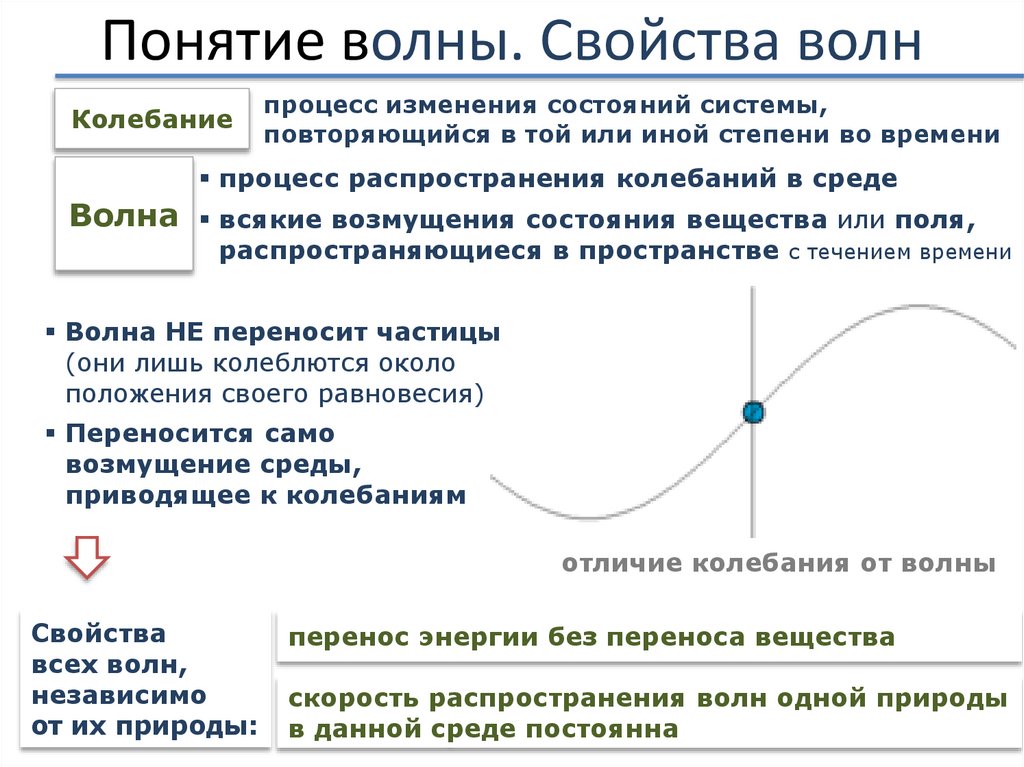 Понятие волны. Свойства волн

Колебание

процесс изменения состояний системы, повторяющийся в той или иной степени во времени

Волна

▪ процесс распространения колебаний в среде

▪ всякие возмущения состояния вещества или поля, распространяющиеся в пространстве с течением времени

▪ Волна НЕ переносит частицы (они лишь колеблются около положения своего равновесия)

▪ Переносится само возмущение среды, приводящее к колебаниям

отличие колебания от волны

Свойства всех волн, независимо от их природы:

перенос энергии без переноса вещества

скорость распространения волн одной природы в данной среде постоянна